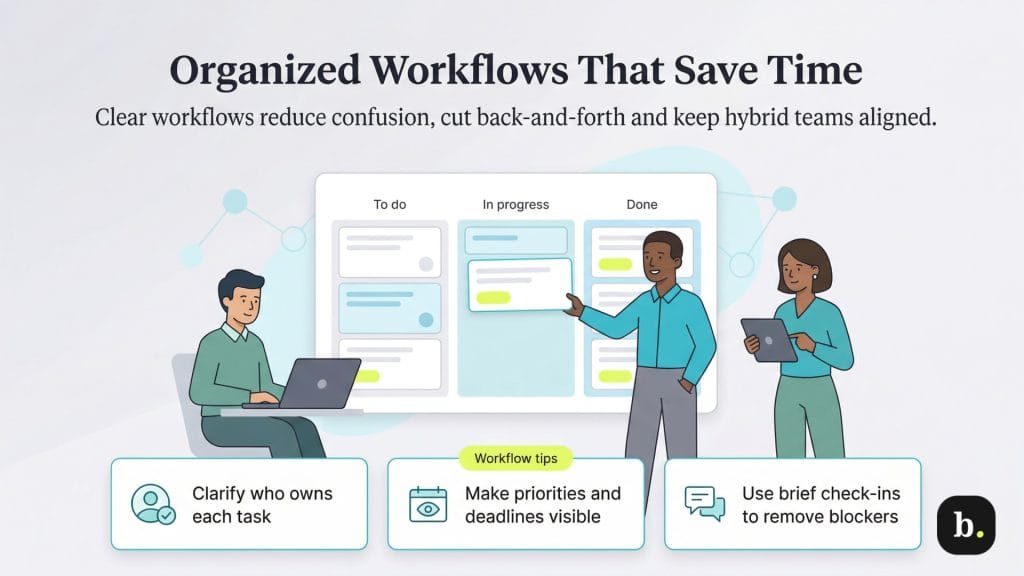 Organized Workflows That Save Time

Clear workflows reduce confusion, cut back-and-forth and keep hybrid teams aligned.

To do

In progress

Done

Workflow tips

Clarify who owns each task

Make priorities and deadlines visible

Use brief check-ins to remove blockers

b.